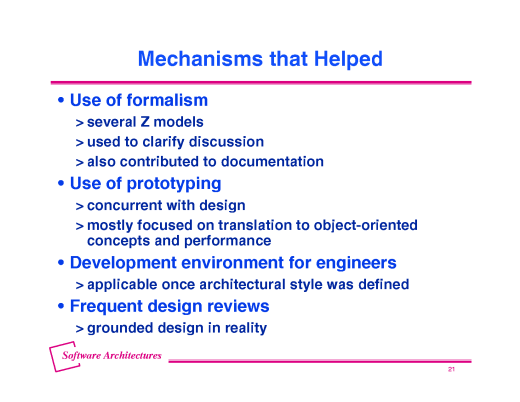 Mechanisms that Helped

• Use of formalism

> several Z models

> used to clarify discussion

> also contributed to documentation

• Use of prototyping

> concurrent with design

> mostly focused on translation to object-oriented concepts and performance

• Development environment for engineers

> applicable once architectural style was defined

• Frequent design reviews

> grounded design in reality

Software Architectures

21